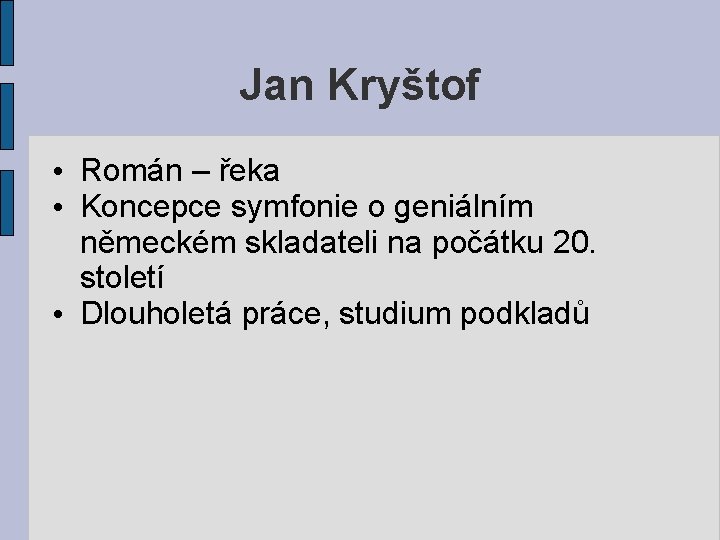 Jan Kryštof

• Román – řeka
• Koncepce symfonie o geniálním německém skladateli na počátku 20. století
• Dlouholetá práce, studium podkladů